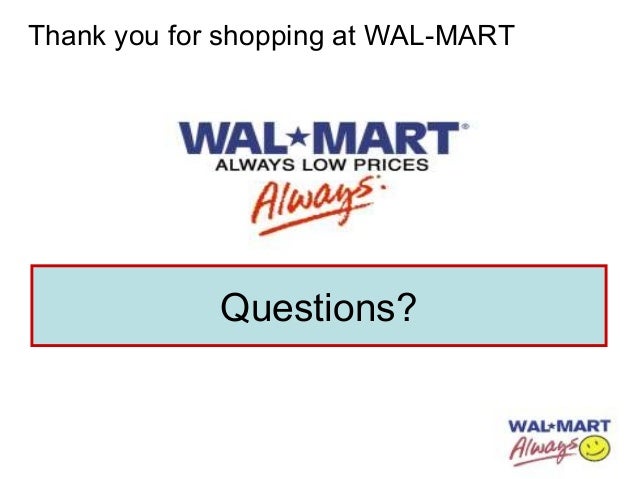 Thank you for shopping at WAL-MART

WAL★MART®
ALWAYS LOW PRICES
Always.

Questions?

WAL★MART
Always